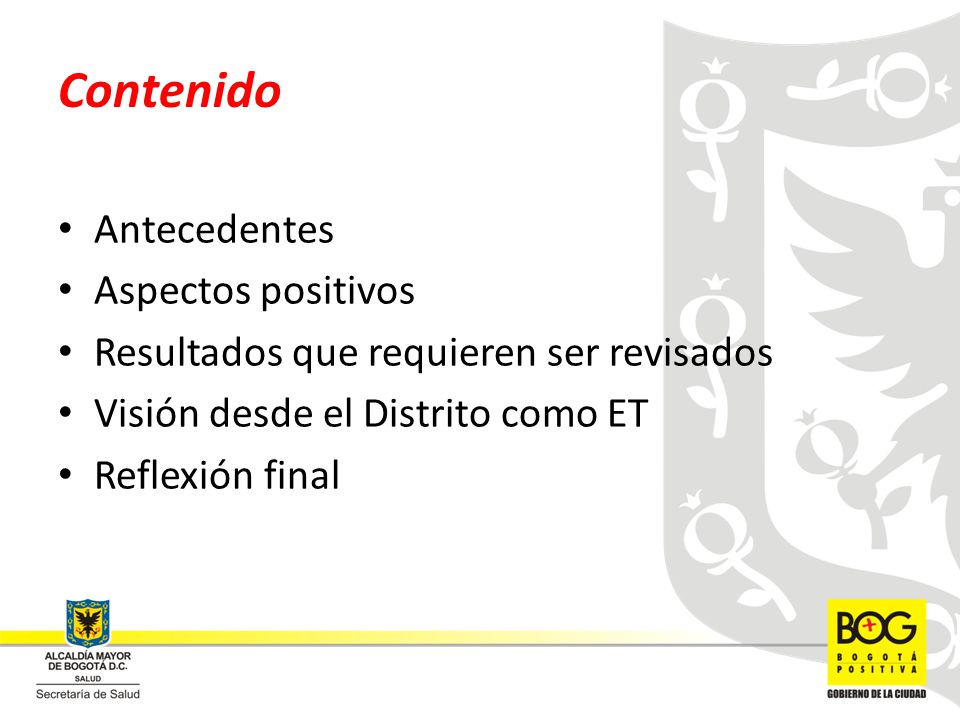 Contenido

• Antecedentes
• Aspectos positivos
• Resultados que requieren ser revisados
• Visión desde el Distrito como ET
• Reflexión final

ALCALDÍA MAYOR DE BOGOTÁ D.C.
SALUD
Secretaría de Salud

BOG
BOGOTÁ POSITIVA
GOBIERNO DE LA CIUDAD